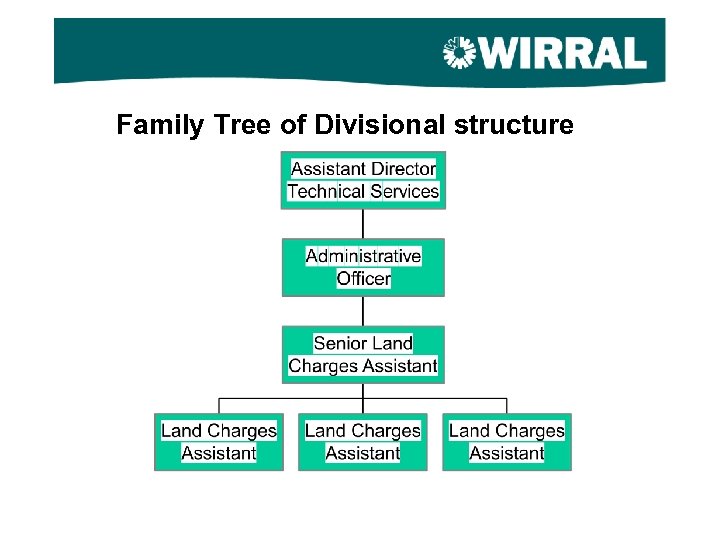 WIRRAL

Family Tree of Divisional structure

Assistant Director Technical Services

Administrative Officer

Senior Land Charges Assistant

Land Charges Assistant

Land Charges Assistant

Land Charges Assistant